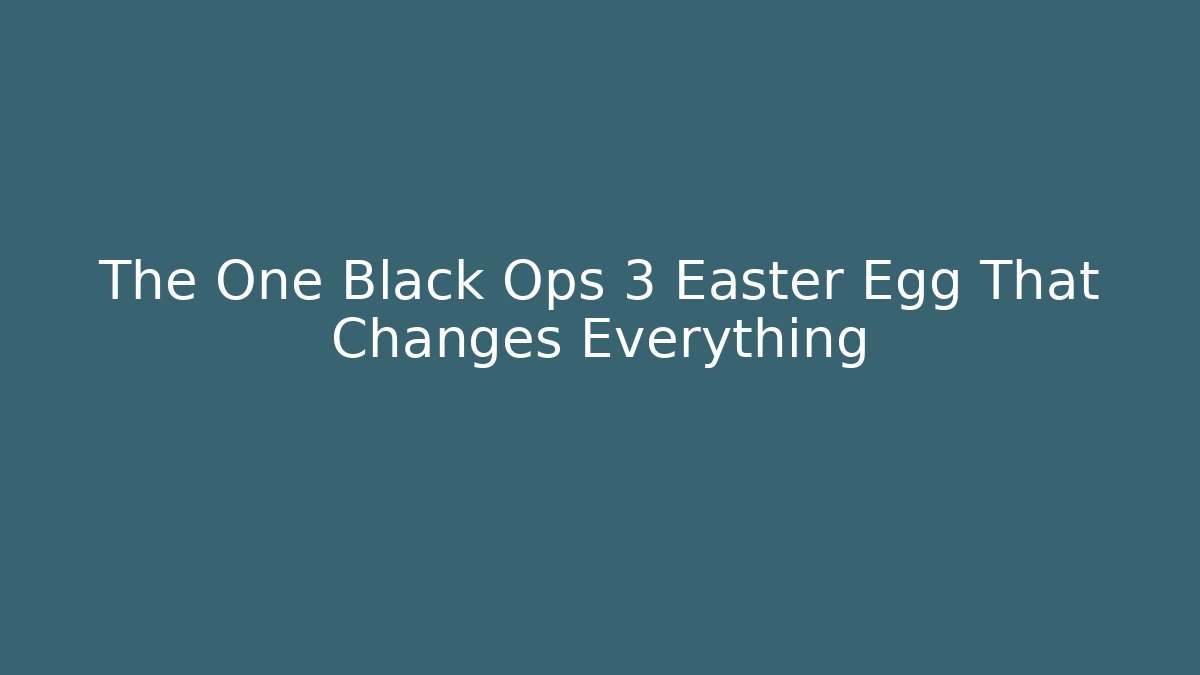 The One Black Ops 3 Easter Egg That Changes Everything